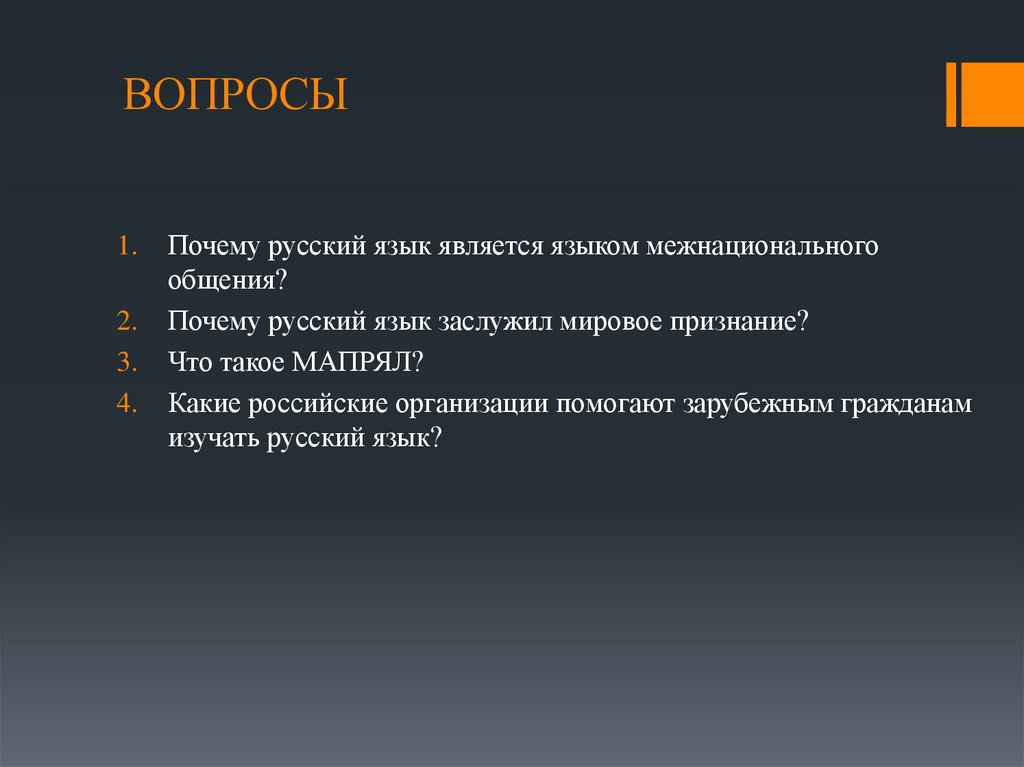 ВОПРОСЫ

1. Почему русский язык является языком межнационального общения?
2. Почему русский язык заслужил мировое признание?
3. Что такое МАПРЯЛ?
4. Какие российские организации помогают зарубежным гражданам изучать русский язык?